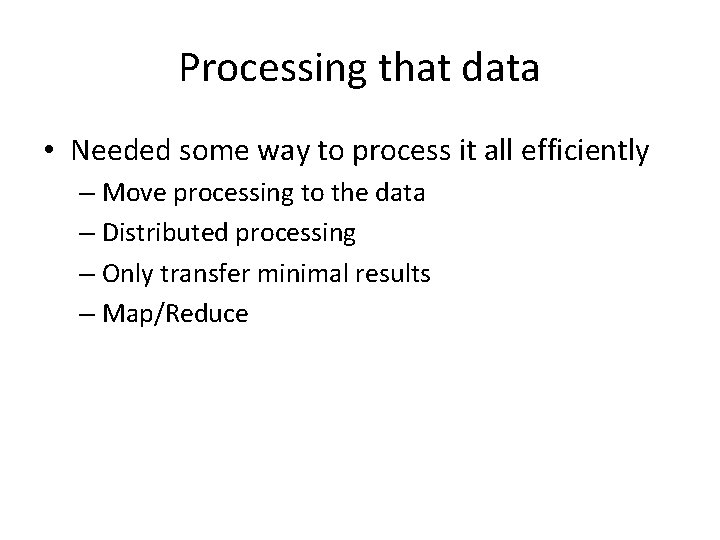 Processing that data

• Needed some way to process it all efficiently
– Move processing to the data
– Distributed processing
– Only transfer minimal results
– Map/Reduce